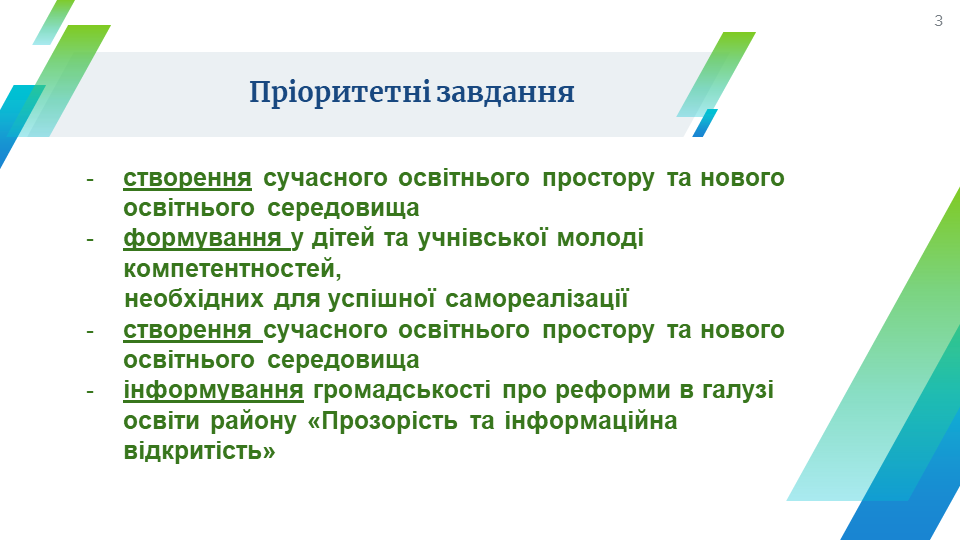 3

Пріоритетні завдання

- створення сучасного освітнього простору та нового освітнього середовища
- формування у дітей та учнівської молоді компетентностей, необхідних для успішної самореалізації
- створення сучасного освітнього простору та нового освітнього середовища
- інформування громадськості про реформи в галузі освіти району «Прозорість та інформаційна відкритість»